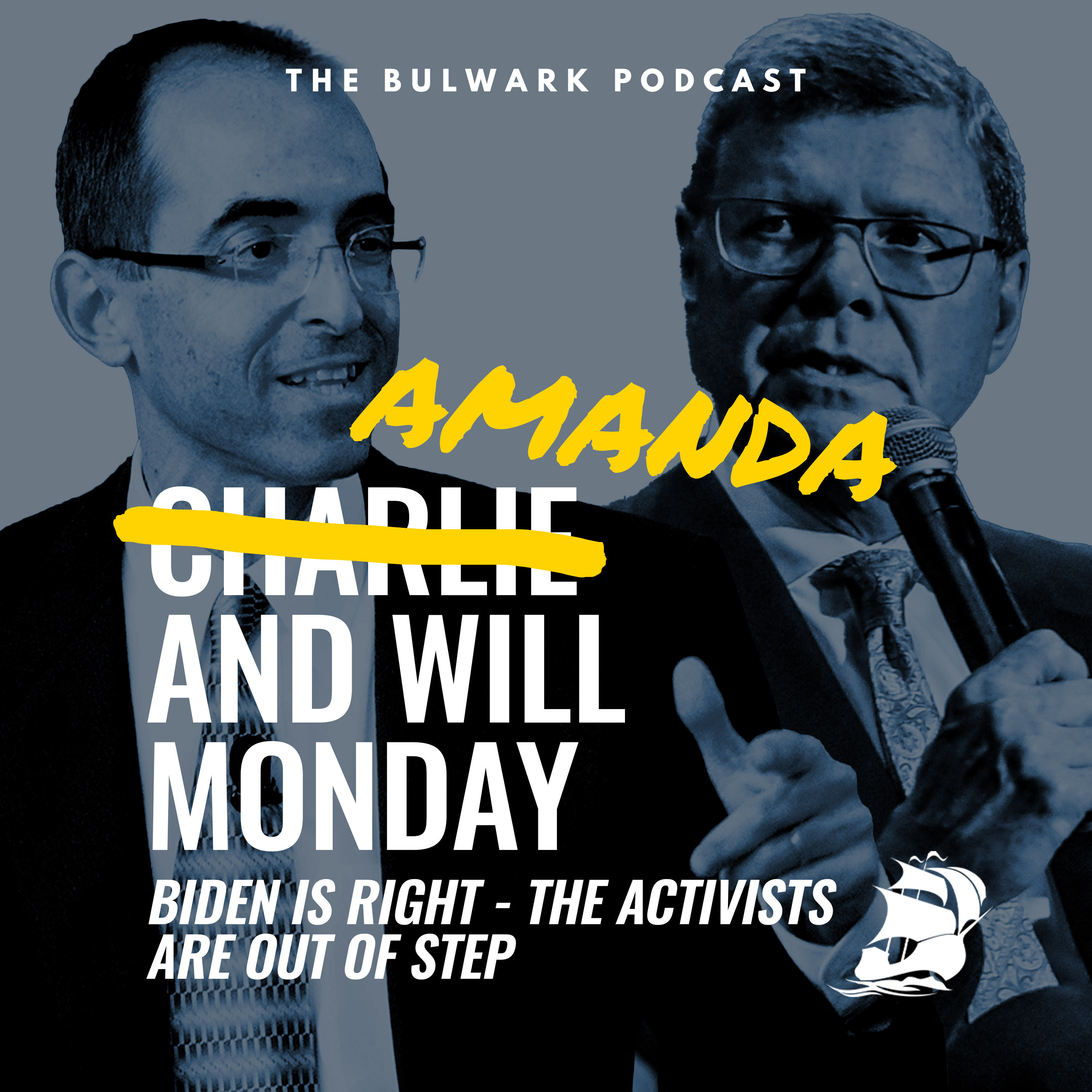 THE BULWARK PODCAST

AMANDA

CHARLIE AND WILL MONDAY

BIDEN IS RIGHT - THE ACTIVISTS ARE OUT OF STEP